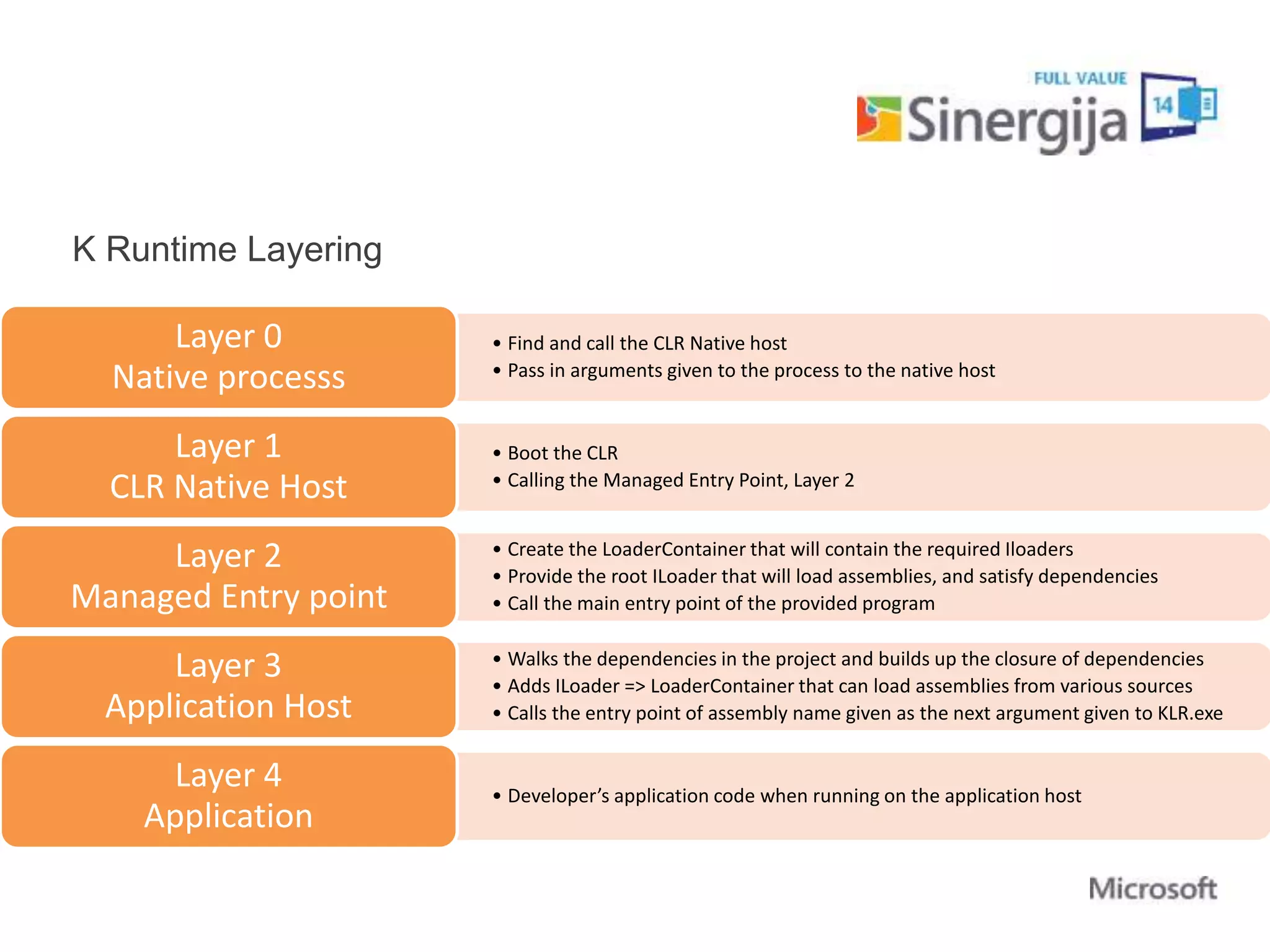 FULL VALUE
Sinergija 14

K Runtime Layering

Layer 0
Native processs

• Find and call the CLR Native host
• Pass in arguments given to the process to the native host

Layer 1
CLR Native Host

• Boot the CLR
• Calling the Managed Entry Point, Layer 2

Layer 2
Managed Entry point

• Create the LoaderContainer that will contain the required Iloaders
• Provide the root ILoader that will load assemblies, and satisfy dependencies
• Call the main entry point of the provided program

Layer 3
Application Host

• Walks the dependencies in the project and builds up the closure of dependencies
• Adds ILoader => LoaderContainer that can load assemblies from various sources
• Calls the entry point of assembly name given as the next argument given to KLR.exe

Layer 4
Application

• Developer's application code when running on the application host

Microsoft